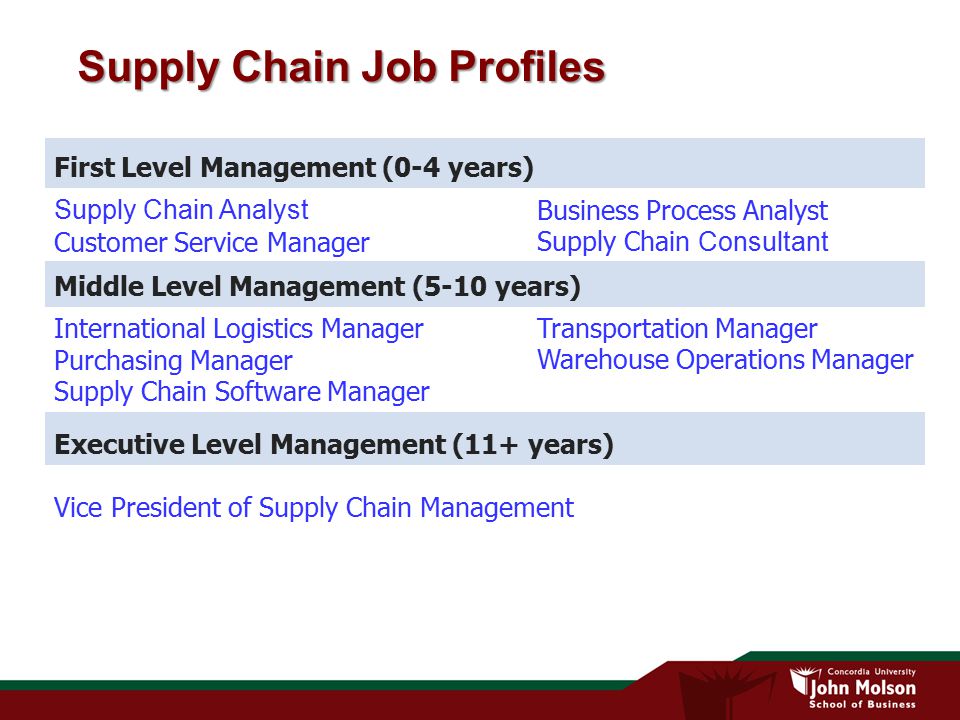 Supply Chain Job Profiles

First Level Management (0-4 years)

Supply Chain Analyst
Customer Service Manager

Business Process Analyst
Supply Chain Consultant

Middle Level Management (5-10 years)

International Logistics Manager
Purchasing Manager
Supply Chain Software Manager

Transportation Manager
Warehouse Operations Manager

Executive Level Management (11+ years)

Vice President of Supply Chain Management

Concordia University
John Molson
School of Business